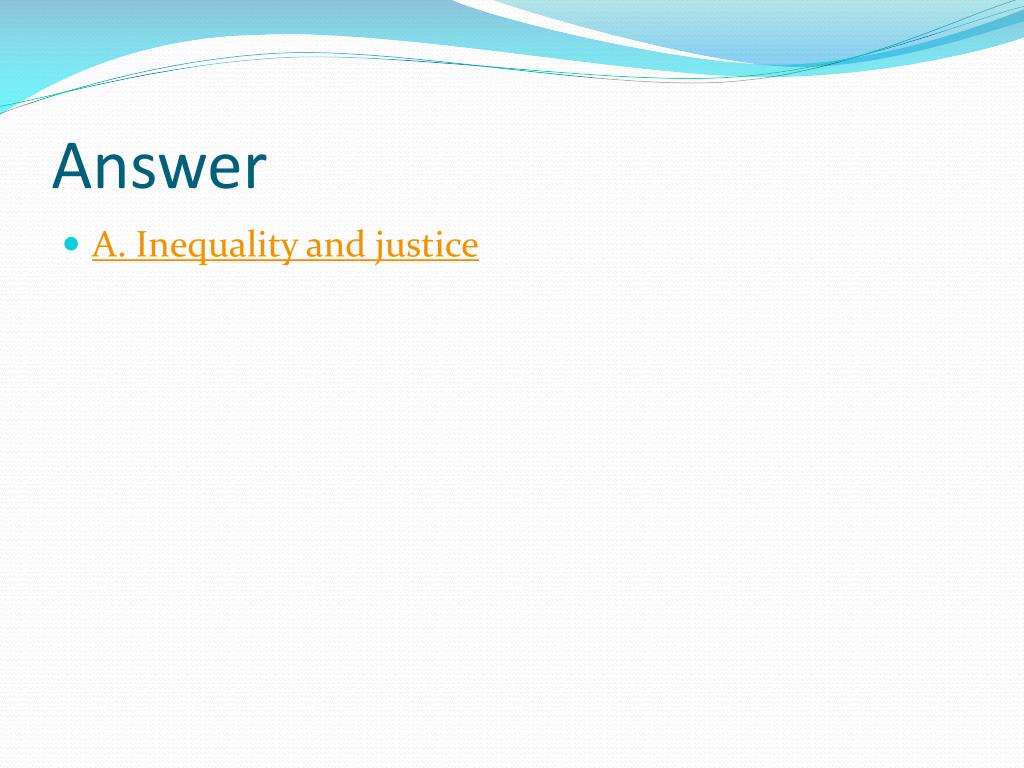 Answer

A. Inequality and justice